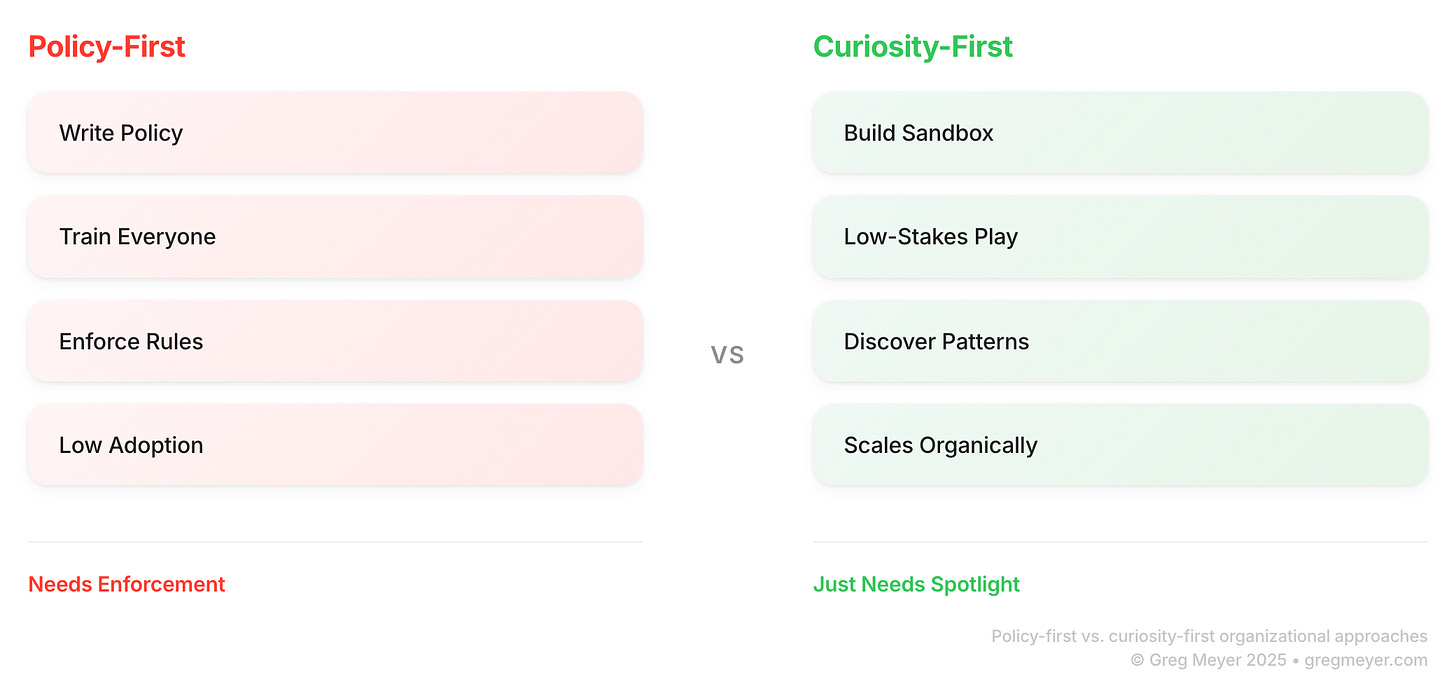 Policy-First

Write Policy

Train Everyone

Enforce Rules

Low Adoption

Needs Enforcement

VS

Curiosity-First

Build Sandbox

Low-Stakes Play

Discover Patterns

Scales Organically

Just Needs Spotlight

Policy-first vs. curiosity-first organizational approaches
© Greg Meyer 2025 • gregmeyer.com